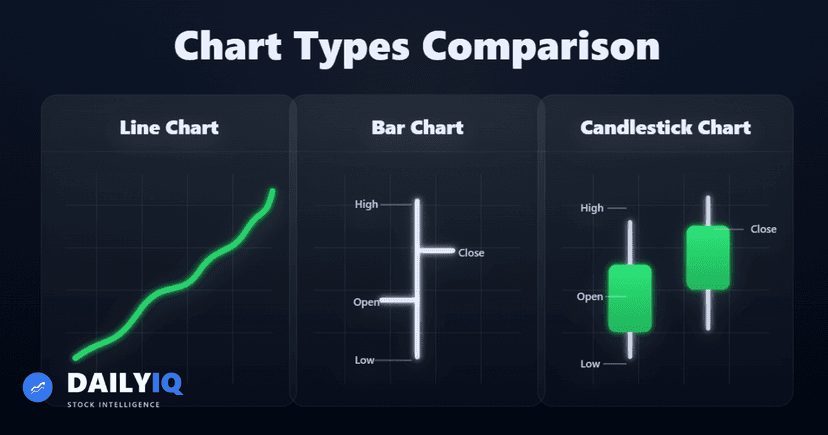 Chart Types Comparison

Line Chart

Bar Chart

High
Close
Open
Low

Candlestick Chart

High
Close
Open
Low

DAILYIQ
STOCK INTELLIGENCE